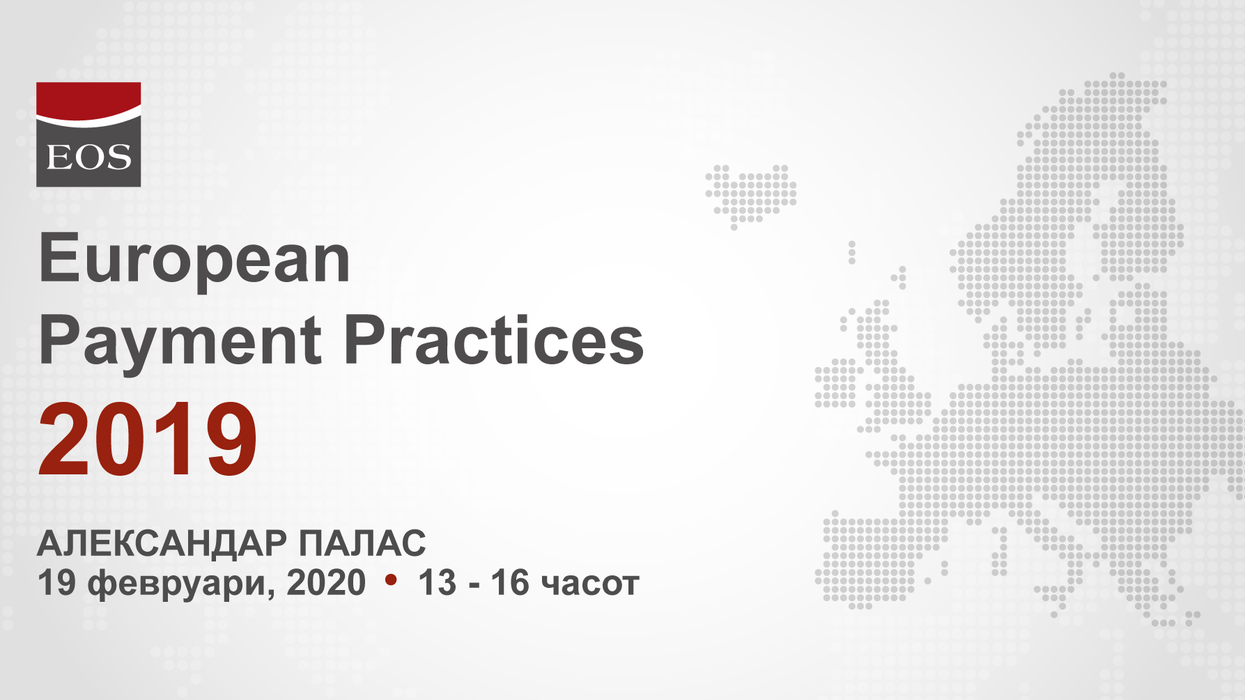 EOS

European
Payment Practices
2019

АЛЕКСАНДАР ПАЛАС
19 февруари, 2020 • 13 - 16 часот